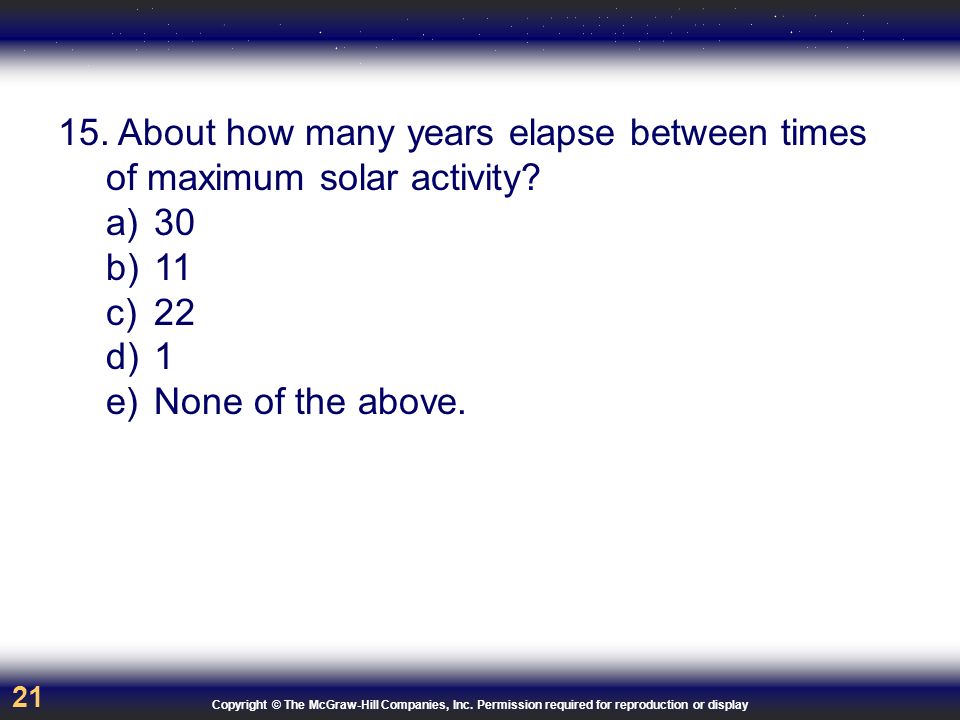 15. About how many years elapse between times of maximum solar activity?
a) 30
b) 11
c) 22
d) 1
e) None of the above.

21

Copyright © The McGraw-Hill Companies, Inc. Permission required for reproduction or display